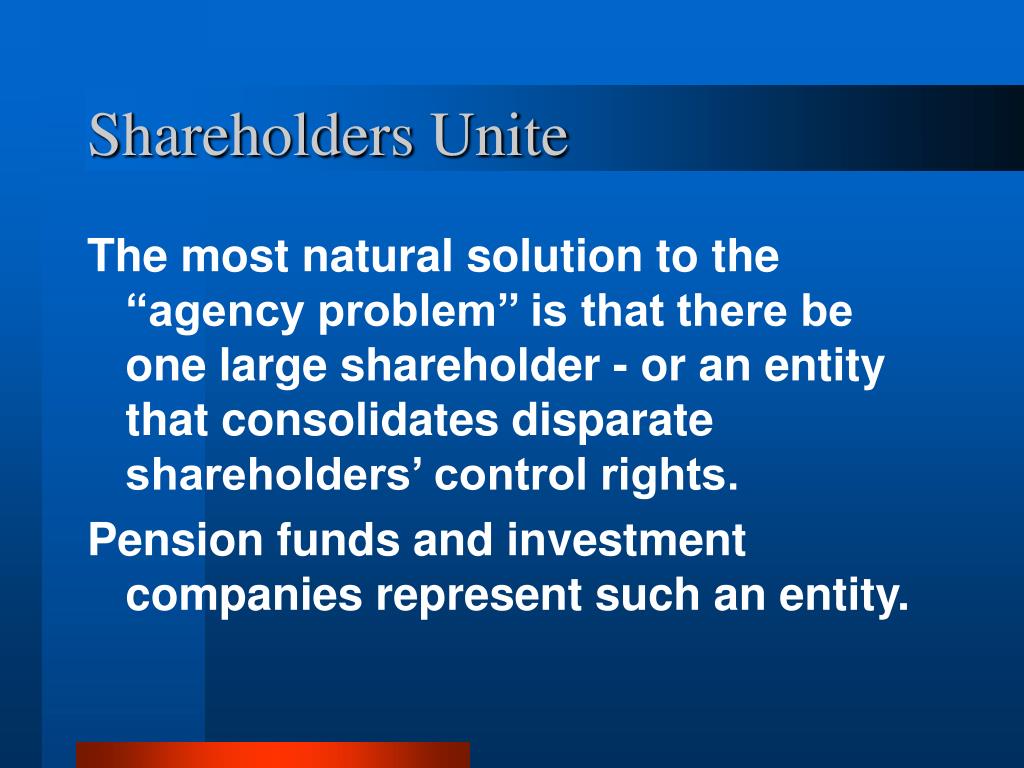 Shareholders Unite

The most natural solution to the “agency problem” is that there be one large shareholder - or an entity that consolidates disparate shareholders’ control rights.

Pension funds and investment companies represent such an entity.